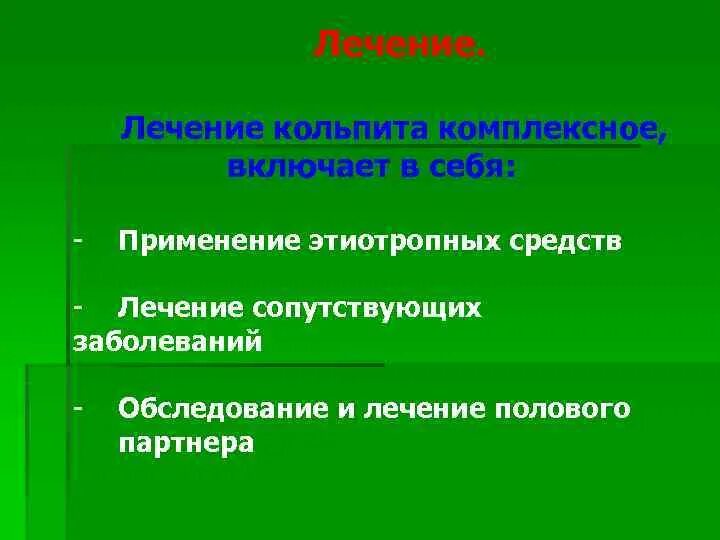 Лечение.

Лечение кольпита комплексное, включает в себя:

- Применение этиотропных средств

- Лечение сопутствующих заболеваний

- Обследование и лечение полового партнера